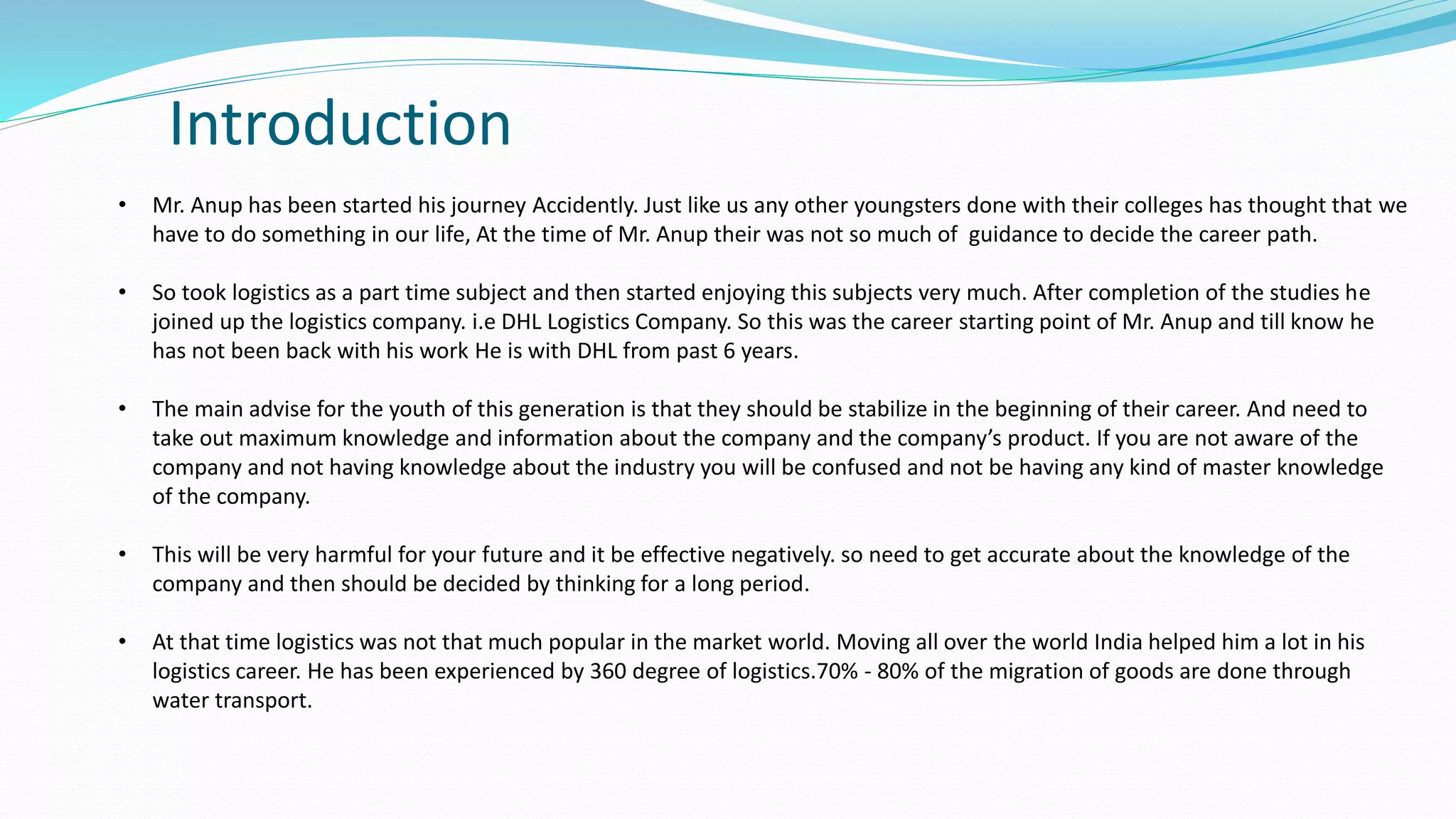 Introduction

• Mr. Anup has been started his journey Accidently. Just like us any other youngsters done with their colleges has thought that we have to do something in our life, At the time of Mr. Anup their was not so much of guidance to decide the career path.

• So took logistics as a part time subject and then started enjoying this subjects very much. After completion of the studies he joined up the logistics company. i.e DHL Logistics Company. So this was the career starting point of Mr. Anup and till know he has not been back with his work He is with DHL from past 6 years.

• The main advise for the youth of this generation is that they should be stabilize in the beginning of their career. And need to take out maximum knowledge and information about the company and the company's product. If you are not aware of the company and not having knowledge about the industry you will be confused and not be having any kind of master knowledge of the company.

• This will be very harmful for your future and it be effective negatively. so need to get accurate about the knowledge of the company and then should be decided by thinking for a long period.

• At that time logistics was not that much popular in the market world. Moving all over the world India helped him a lot in his logistics career. He has been experienced by 360 degree of logistics.70% - 80% of the migration of goods are done through water transport.